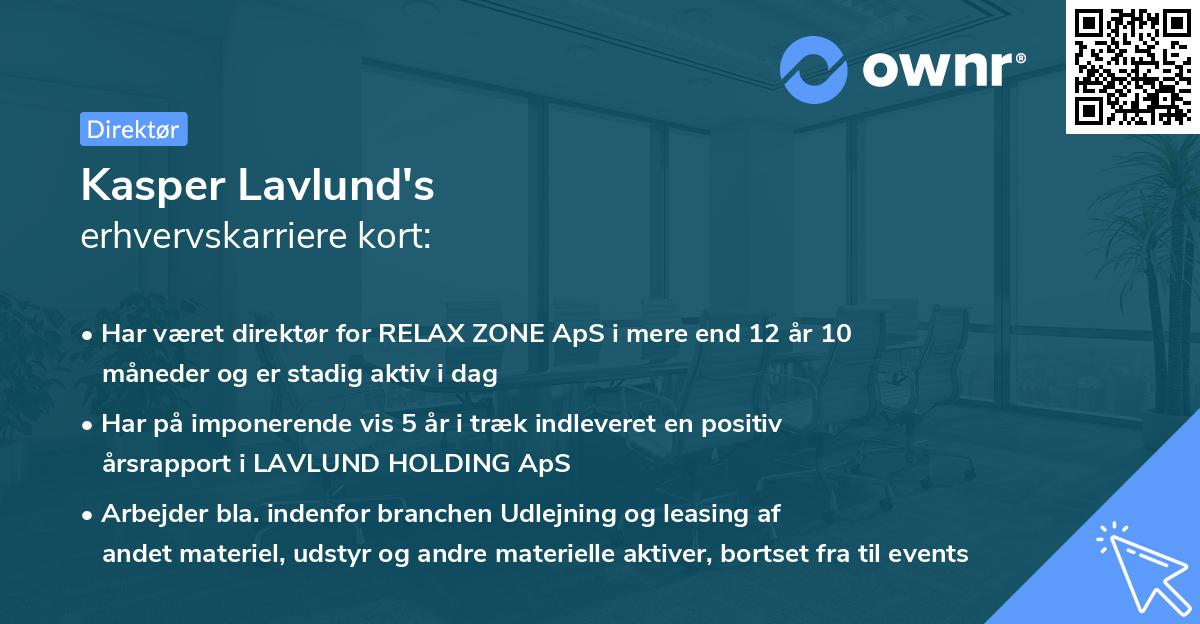 ownr®

Direktør

Kasper Lavlund's
erhvervskarriere kort:

• Har været direktør for RELAX ZONE ApS i mere end 12 år 10 måneder og er stadig aktiv i dag

• Har på imponerende vis 5 år i træk indleveret en positiv årsrapport i LAVLUND HOLDING ApS

• Arbejder bla. indenfor branchen Udlejning og leasing af andet materiel, udstyr og andre materielle aktiver, bortset fra til events